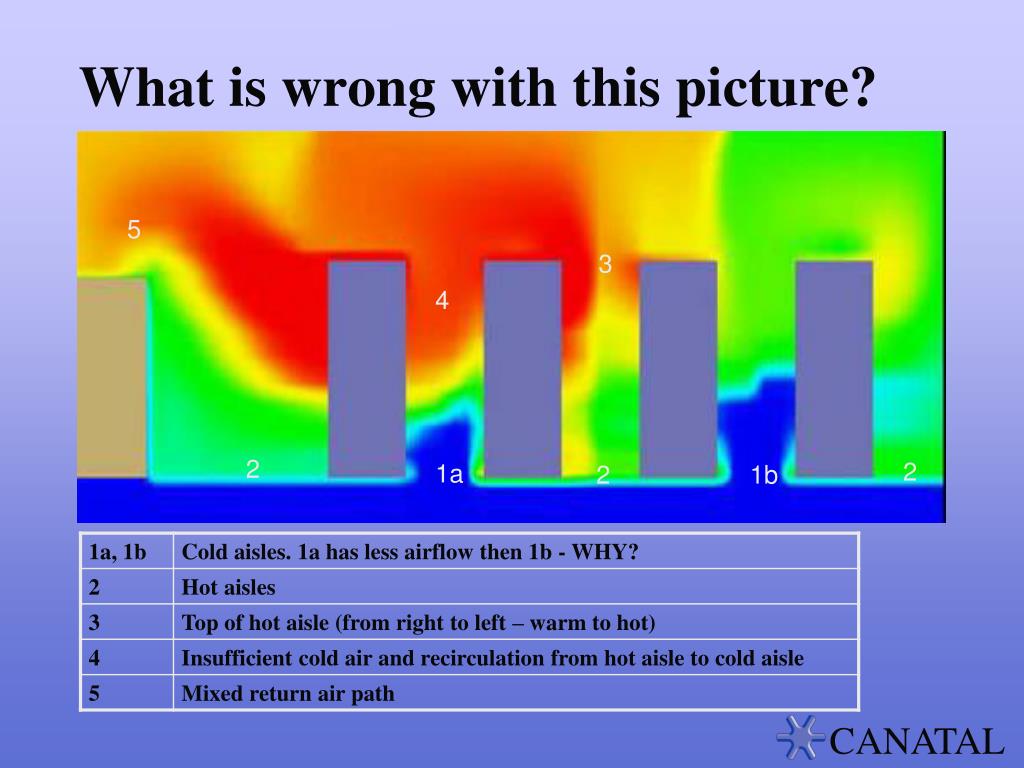 What is wrong with this picture?

5
3
4
2
1a
2
1b
2

| 1a, 1b | Cold aisles. 1a has less airflow then 1b - WHY? |
|---|---|
| 2 | Hot aisles |
| 3 | Top of hot aisle (from right to left – warm to hot) |
| 4 | Insufficient cold air and recirculation from hot aisle to cold aisle |
| 5 | Mixed return air path |

CANATAL